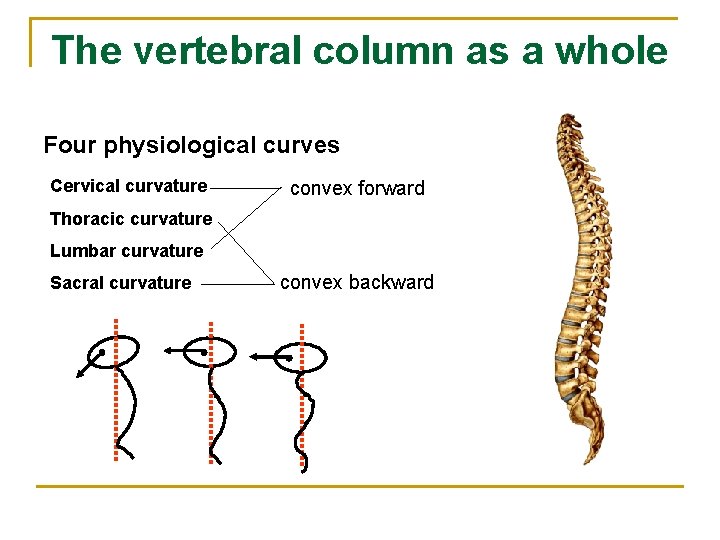 The vertebral column as a whole

Four physiological curves

Cervical curvature
Thoracic curvature
Lumbar curvature
Sacral curvature

convex forward
convex backward